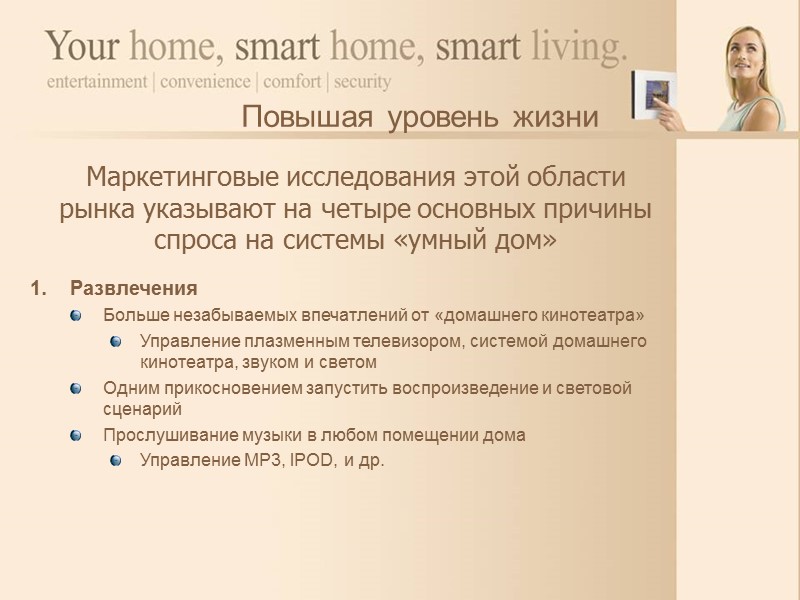 Your home, smart home, smart living.
entertainment | convenience | comfort | security

Повышая уровень жизни

Маркетинговые исследования этой области рынка указывают на четыре основных причины спроса на системы «умный дом»

1. Развлечения
Больше незабываемых впечатлений от «домашнего кинотеатра»
Управление плазменным телевизором, системой домашнего кинотеатра, звуком и светом
Одним прикосновением запустить воспроизведение и световой сценарий
Прослушивание музыки в любом помещении дома
Управление MP3, IPOD, и др.